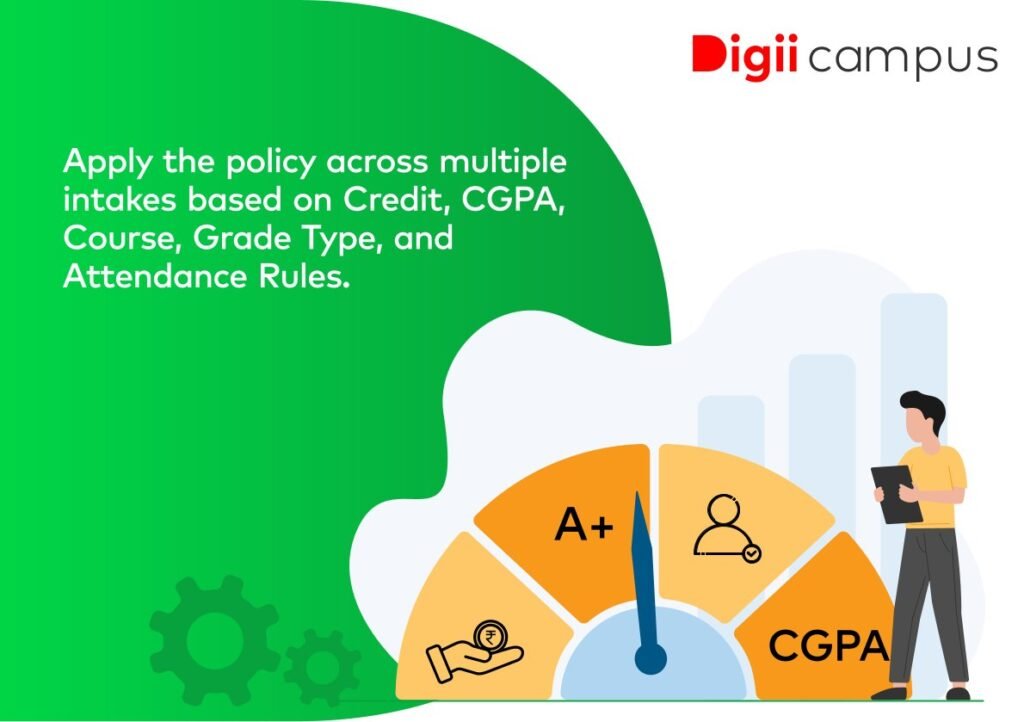 Digii campus

Apply the policy across multiple intakes based on Credit, CGPA, Course, Grade Type, and Attendance Rules.

A+

₹

CGPA